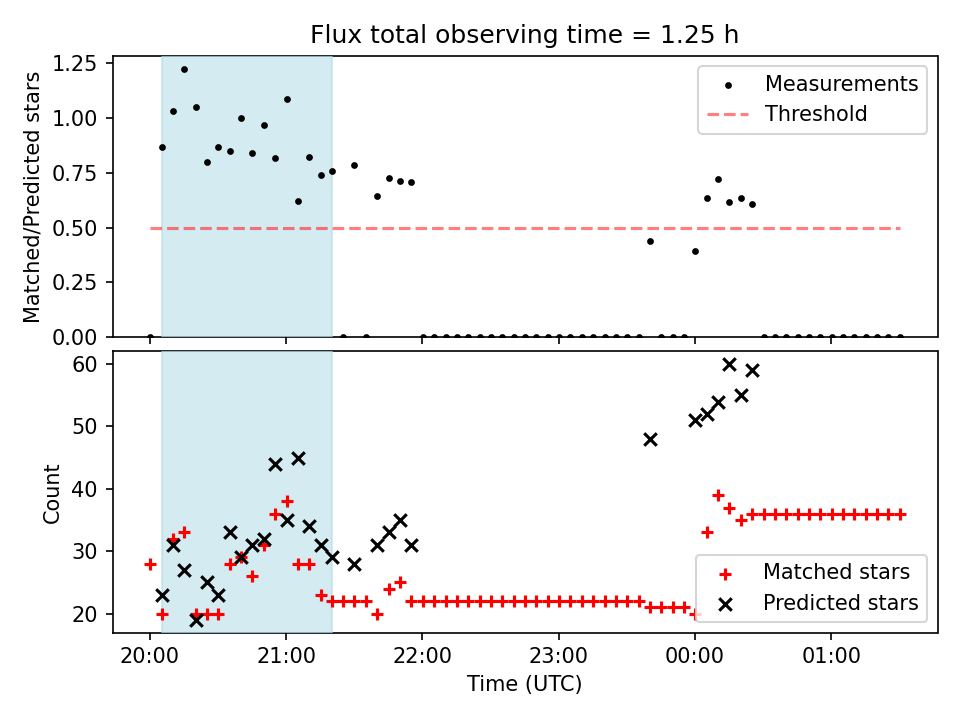 Flux total observing time = 1.25 h

Matched/Predicted stars

1.25
1.00
0.75
0.50
0.25
0.00

Measurements
Threshold

Count

60
50
40
30
20

Matched stars
Predicted stars

20:00
21:00
22:00
23:00
00:00
01:00

Time (UTC)